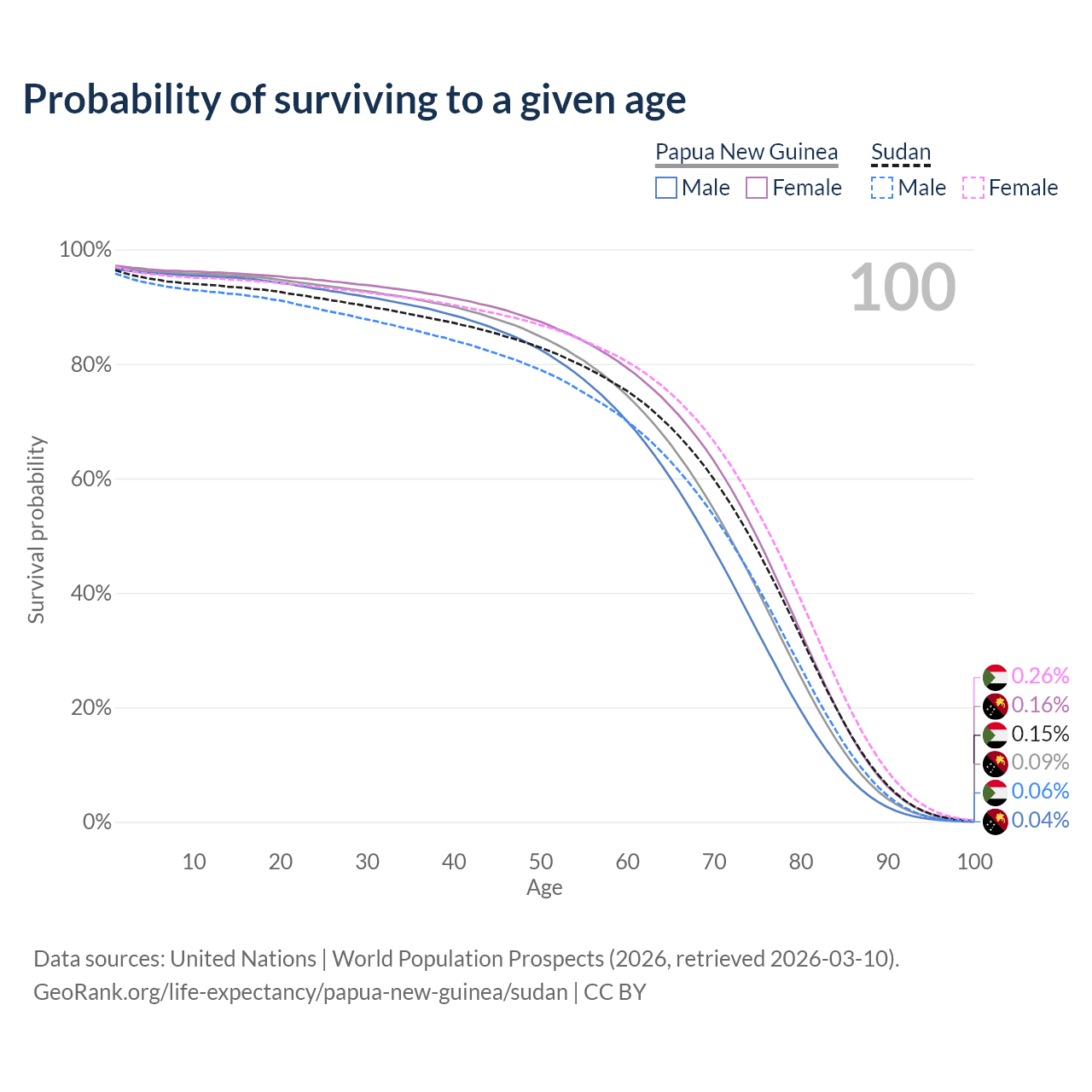 Probability of surviving to a given age

Papua New Guinea
Male
Female
Sudan
Male
Female

100

100%
80%
60%
40%
20%
0%

Survival probability

10
20
30
40
50
60
70
80
90
100
Age

0.26%
0.16%
0.15%
0.09%
0.06%
0.04%

Data sources: United Nations | World Population Prospects (2026, retrieved 2026-03-10).
GeoRank.org/life-expectancy/papua-new-guinea/sudan | CC BY